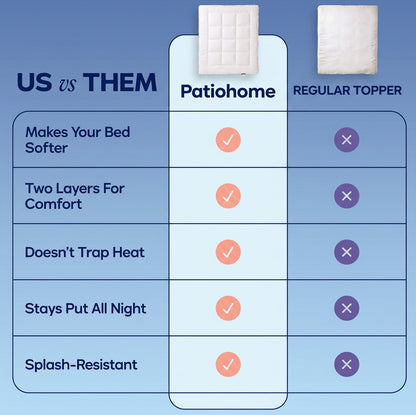 | US vs THEM | Patiohome | REGULAR TOPPER |
|---|---|---|
| Makes Your Bed Softer | ✓ | ✕ |
| Two Layers For Comfort | ✓ | ✕ |
| Doesn't Trap Heat | ✓ | ✕ |
| Stays Put All Night | ✓ | ✕ |
| Splash-Resistant | ✓ | ✕ |